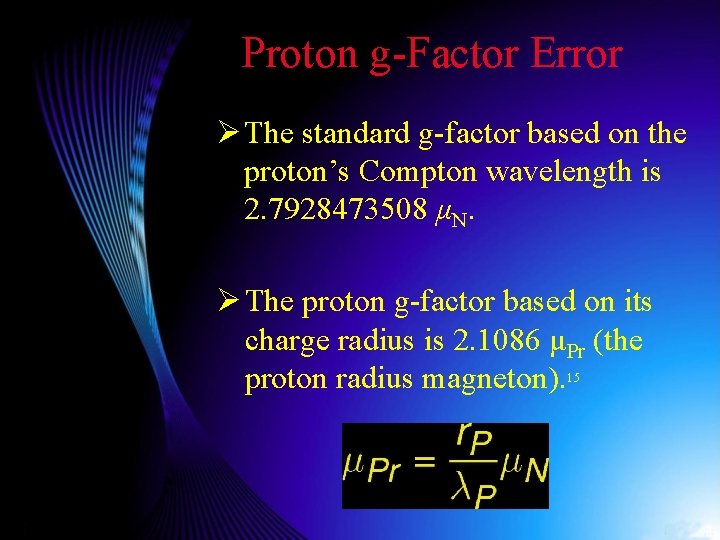 Proton g-Factor Error

➢ The standard g-factor based on the proton's Compton wavelength is 2.7928473508 $\mu_N$.

➢ The proton g-factor based on its charge radius is 2.1086 $\mu_{Pr}$ (the proton radius magneton).$^{15}$

$\mu_{Pr} = \frac{r_P}{\lambda_P}\mu_N$